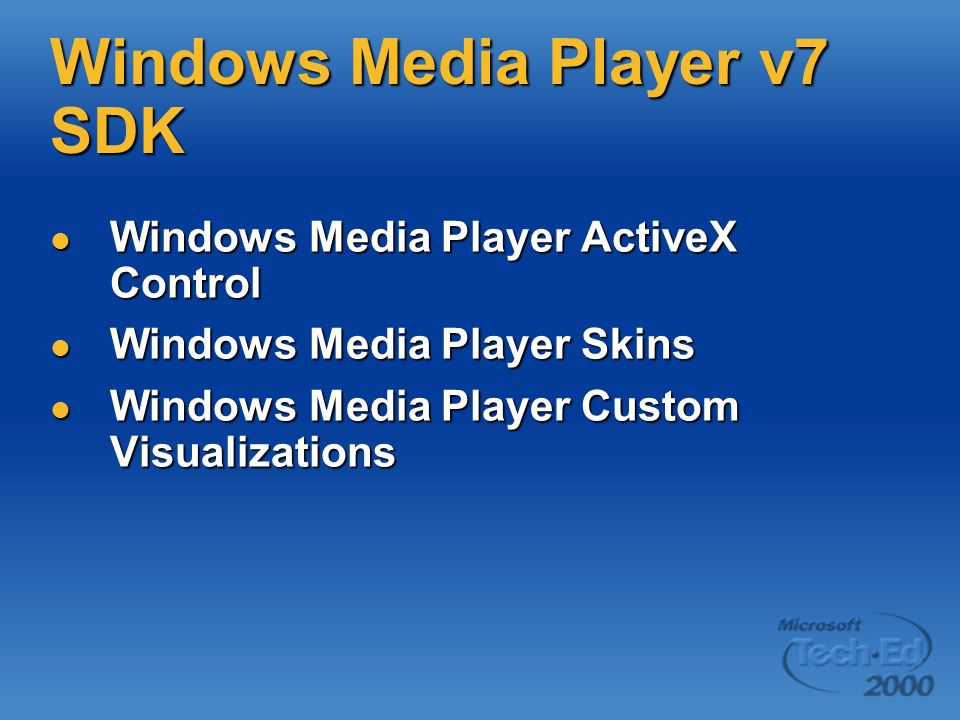 Windows Media Player v7 SDK

- Windows Media Player ActiveX Control
- Windows Media Player Skins
- Windows Media Player Custom Visualizations

Microsoft Tech·Ed 2000